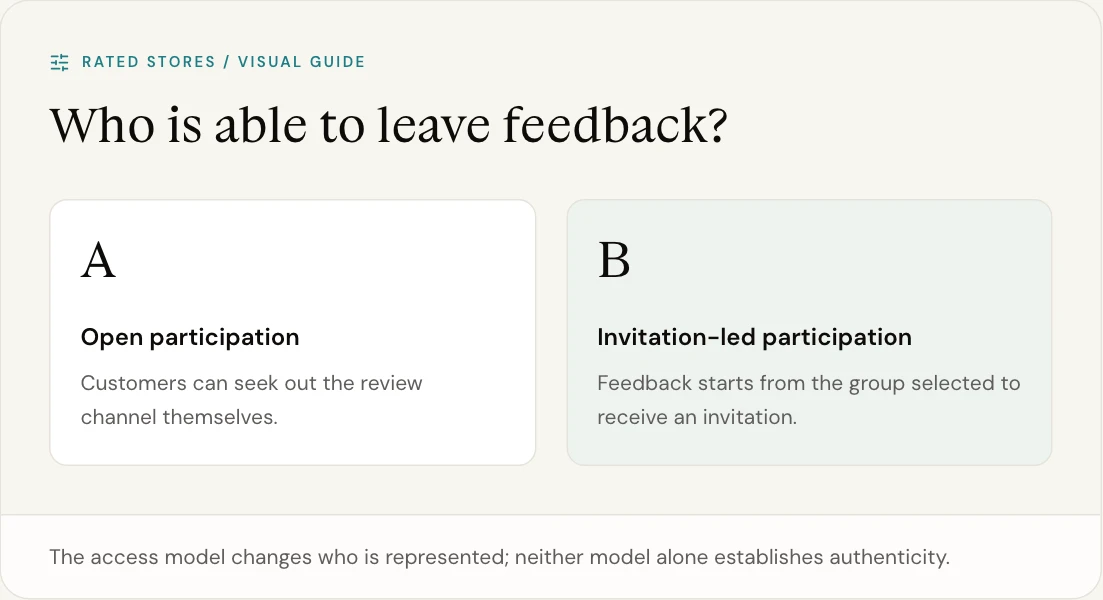 RATED STORES / VISUAL GUIDE

Who is able to leave feedback?

A

Open participation

Customers can seek out the review channel themselves.

B

Invitation-led participation

Feedback starts from the group selected to receive an invitation.

The access model changes who is represented; neither model alone establishes authenticity.